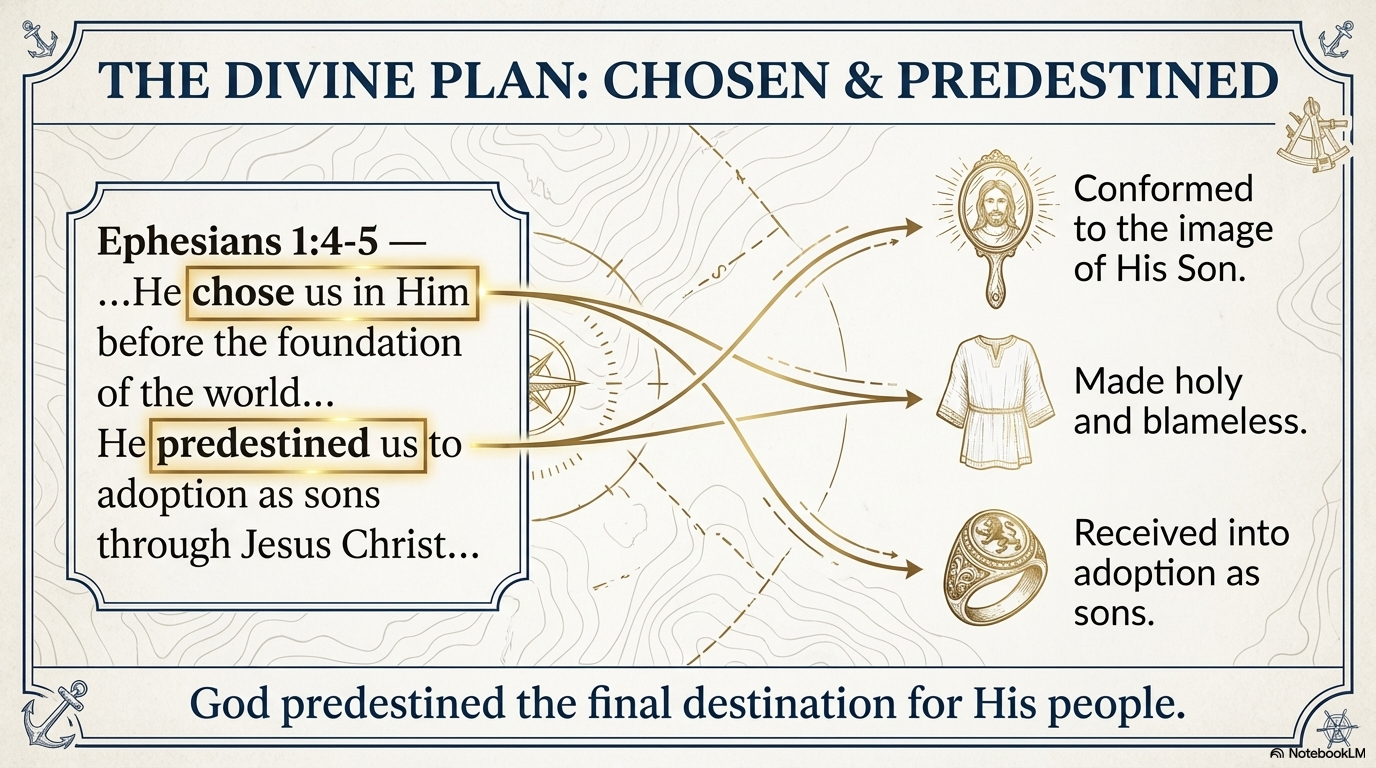 THE DIVINE PLAN: CHOSEN & PREDESTINED

Ephesians 1:4-5 —
...He chose us in Him before the foundation of the world...
He predestined us to adoption as sons through Jesus Christ...

Conformed to the image of His Son.

Made holy and blameless.

Received into adoption as sons.

God predestined the final destination for His people.

NotebookLM